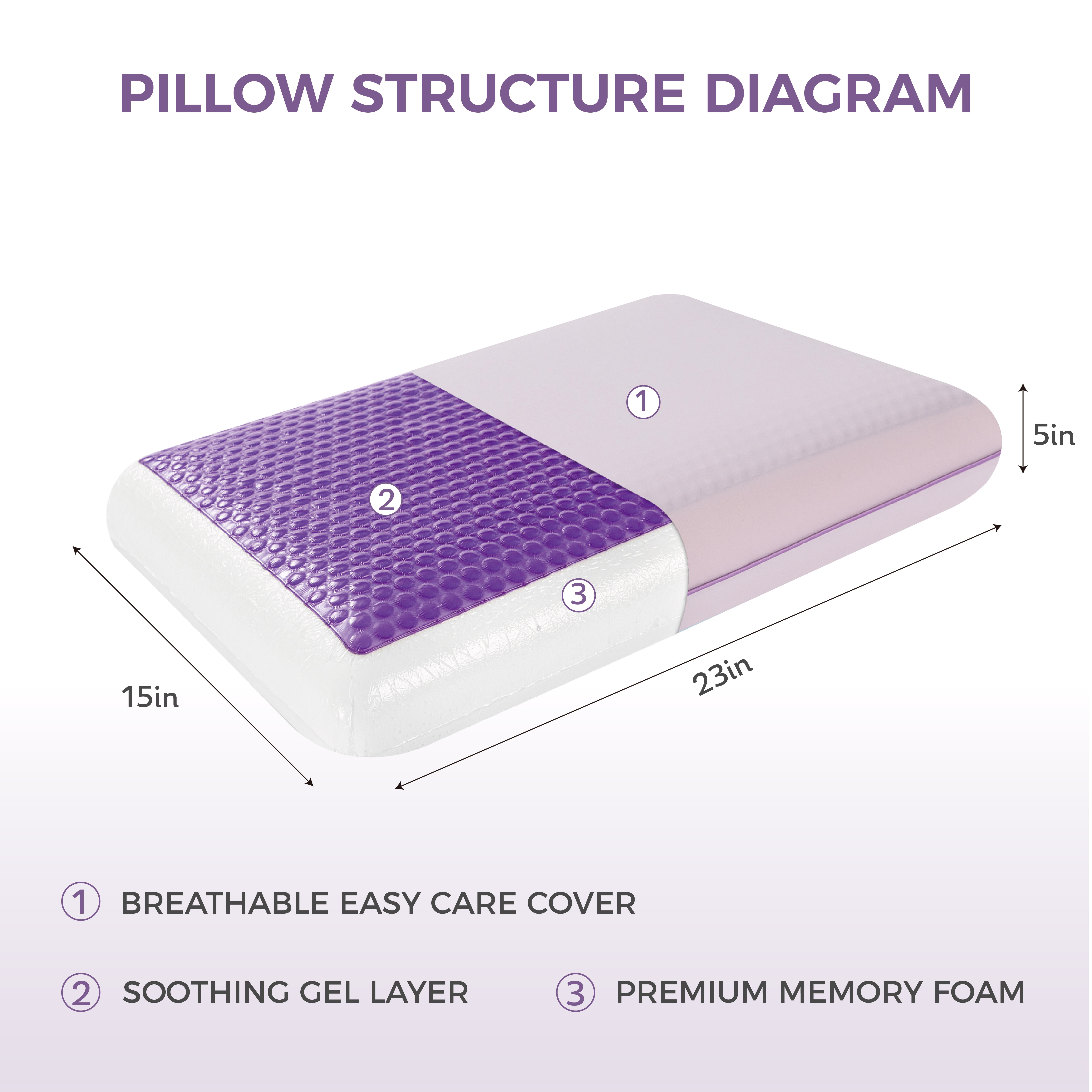 PILLOW STRUCTURE DIAGRAM

①

5in

②

③

15in

23in

① BREATHABLE EASY CARE COVER

② SOOTHING GEL LAYER

③ PREMIUM MEMORY FOAM